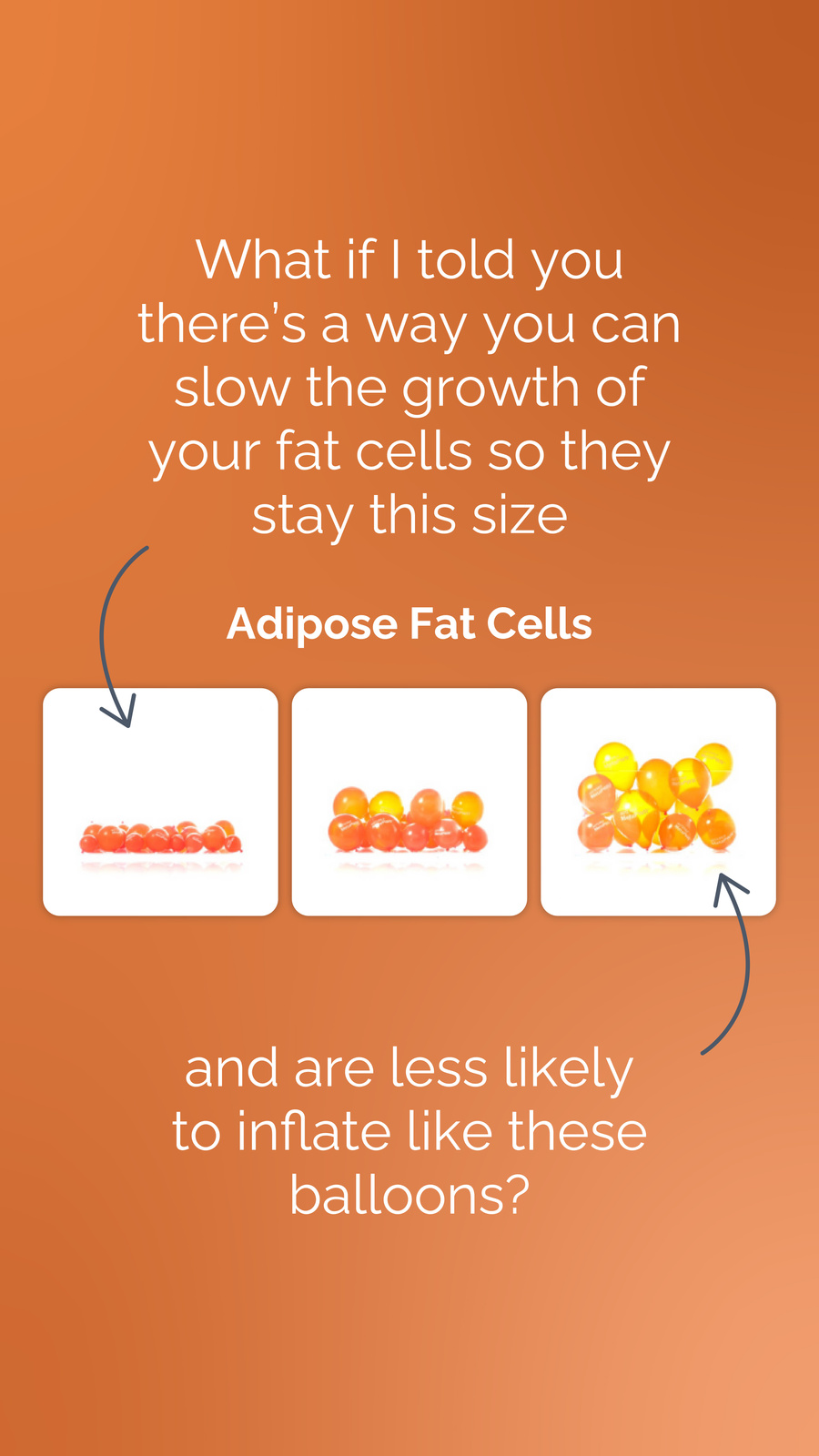 What if I told you there's a way you can slow the growth of your fat cells so they stay this size

Adipose Fat Cells

and are less likely to inflate like these balloons?